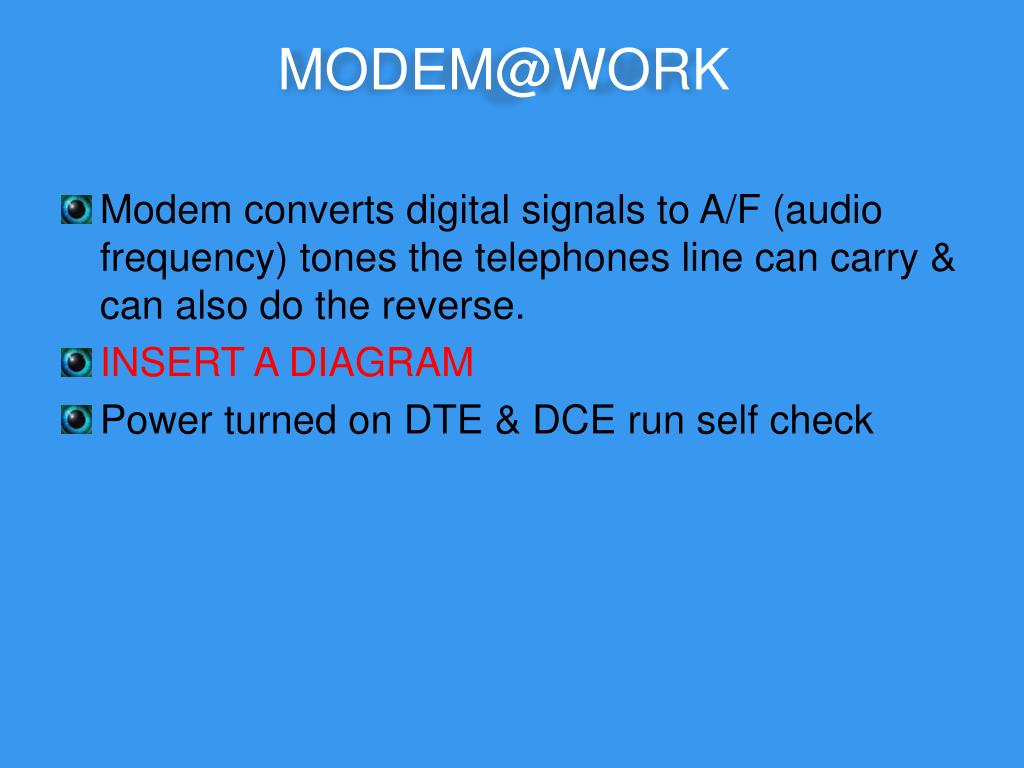 MODEM@WORK

Modem converts digital signals to A/F (audio frequency) tones the telephones line can carry & can also do the reverse.

INSERT A DIAGRAM

Power turned on DTE & DCE run self check